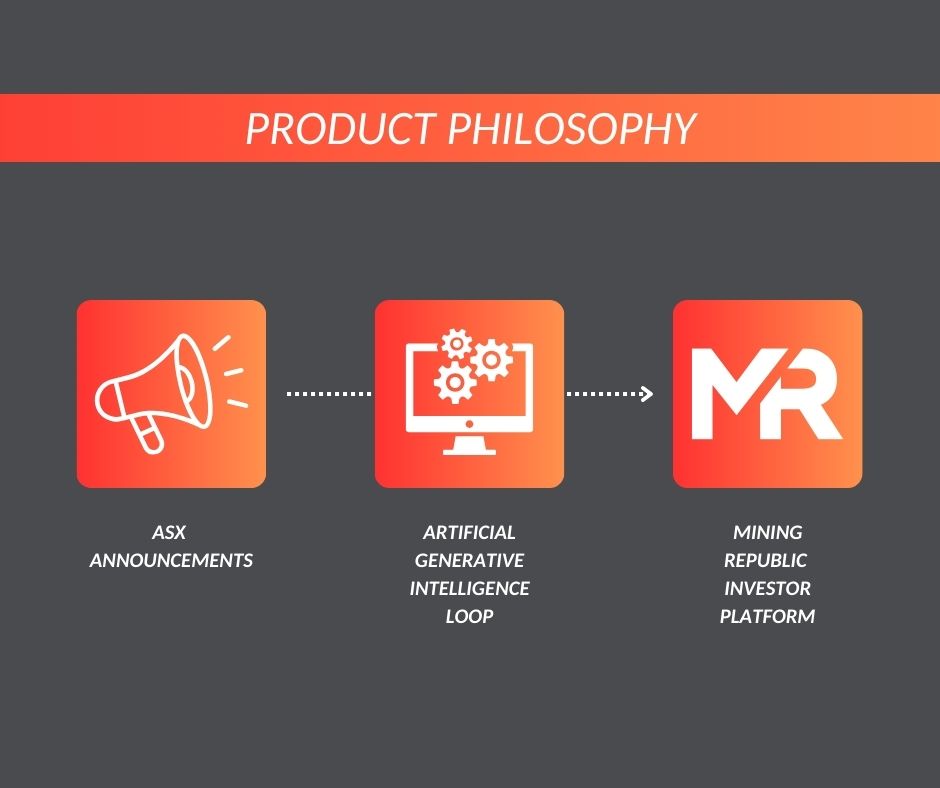 PRODUCT PHILOSOPHY

MR

ASX ANNOUNCEMENTS

ARTIFICIAL GENERATIVE INTELLIGENCE LOOP

MINING REPUBLIC INVESTOR PLATFORM